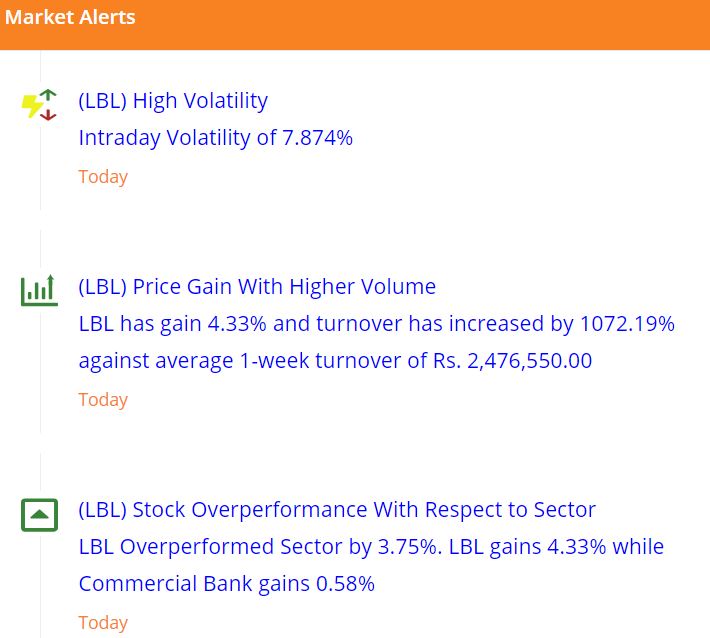 Market Alerts

(LBL) High Volatility
Intraday Volatility of 7.874%
Today

(LBL) Price Gain With Higher Volume
LBL has gain 4.33% and turnover has increased by 1072.19% against average 1-week turnover of Rs. 2,476,550.00
Today

(LBL) Stock Overperformance With Respect to Sector
LBL Overperformed Sector by 3.75%. LBL gains 4.33% while Commercial Bank gains 0.58%
Today